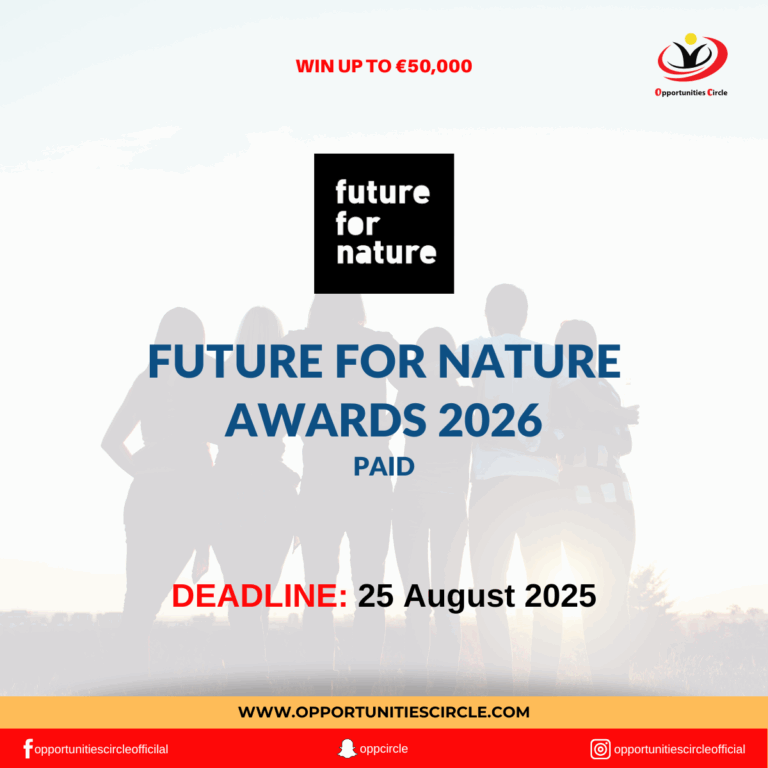 WIN UP TO €50,000

Opportunities Circle

future for nature

FUTURE FOR NATURE AWARDS 2026

PAID

DEADLINE: 25 August 2025

WWW.OPPORTUNITIESCIRCLE.COM

opportunitiescircleofficilal

oppcircle

opportunitiescircleofficial